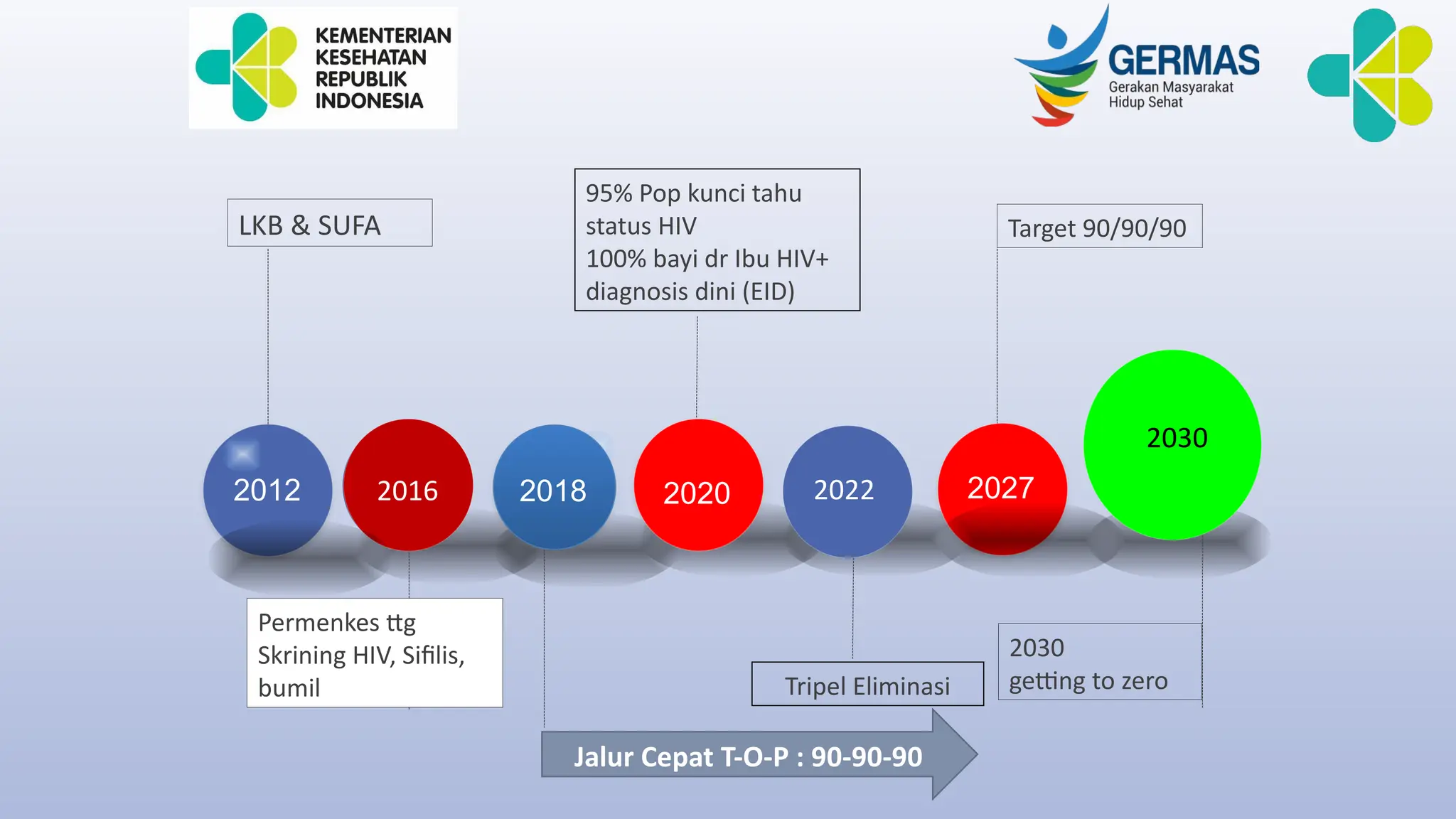 KEMENTERIAN KESEHATAN REPUBLIK INDONESIA

GERMAS
Gerakan Masyarakat Hidup Sehat

LKB & SUFA

95% Pop kunci tahu status HIV
100% bayi dr Ibu HIV+ diagnosis dini (EID)

Target 90/90/90

2012

2016

2018

2020

2022

2027

2030

Permenkes ttg Skrining HIV, Sifilis, bumil

Tripel Eliminasi

2030
getting to zero

Jalur Cepat T-O-P : 90-90-90